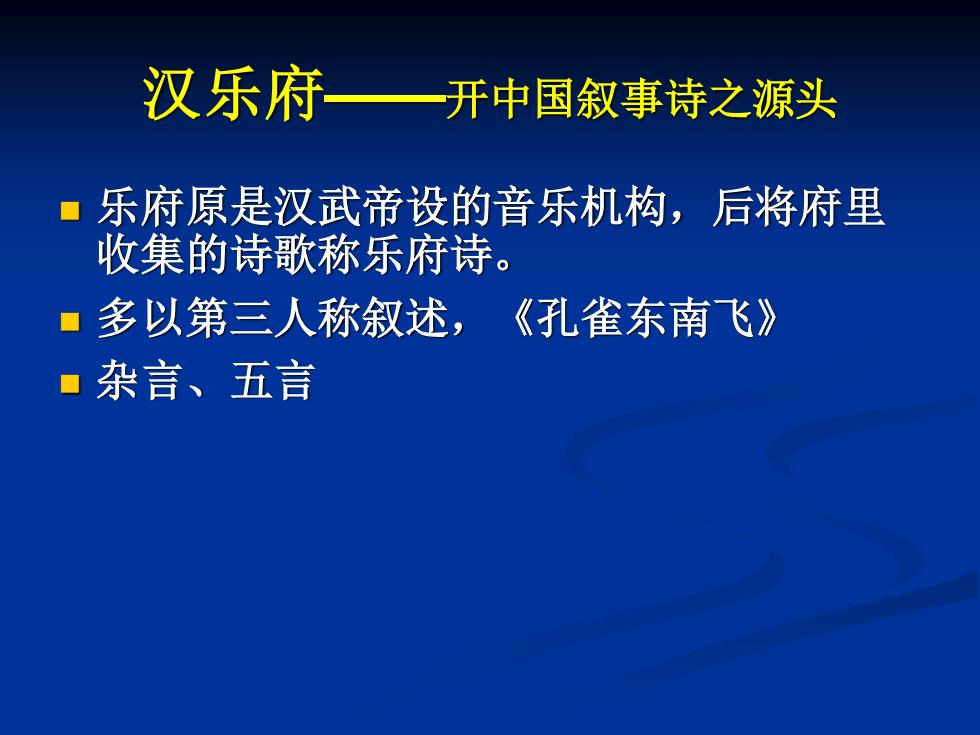 汉乐府——开中国叙事诗之源头

乐府原是汉武帝设的音乐机构，后将府里收集的诗歌称乐府诗。

多以第三人称叙述，《孔雀东南飞》

杂言、五言